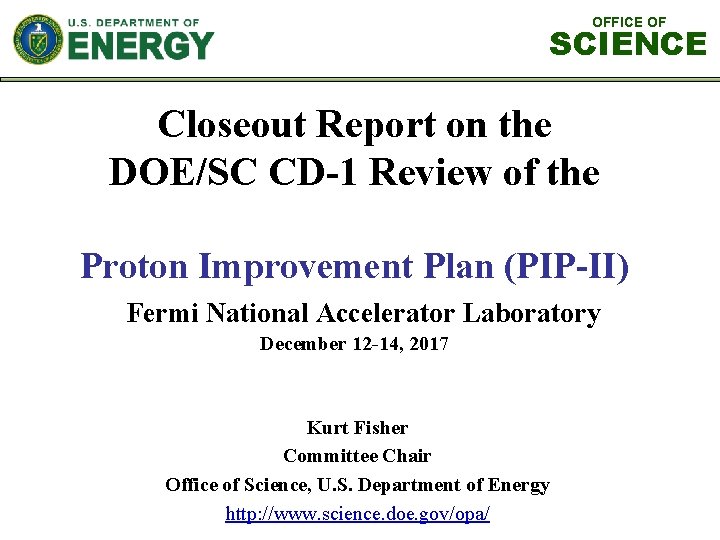 U.S. DEPARTMENT OF
ENERGY

OFFICE OF
SCIENCE

Closeout Report on the
DOE/SC CD-1 Review of the

Proton Improvement Plan (PIP-II)

Fermi National Accelerator Laboratory
December 12-14, 2017

Kurt Fisher
Committee Chair
Office of Science, U.S. Department of Energy
http://www.science.doe.gov/opa/